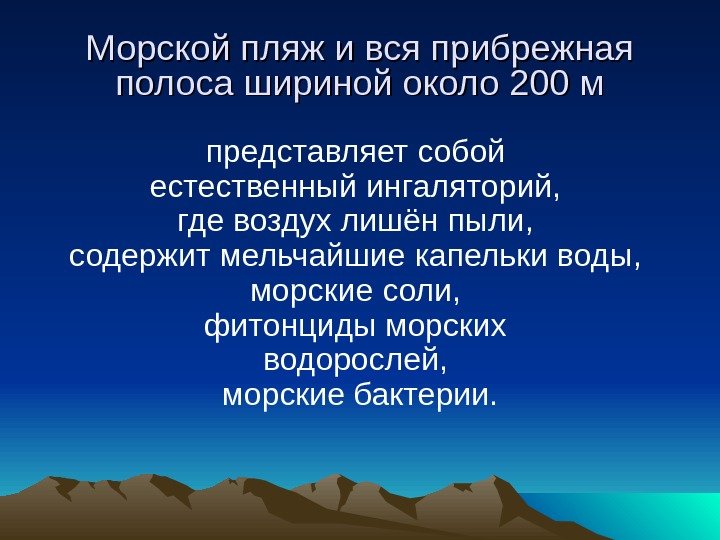 Морской пляж и вся прибрежная полоса шириной около 200 м

представляет собой естественный ингаляторий, где воздух лишён пыли, содержит мельчайшие капельки воды, морские соли, фитонциды морских водорослей, морские бактерии.